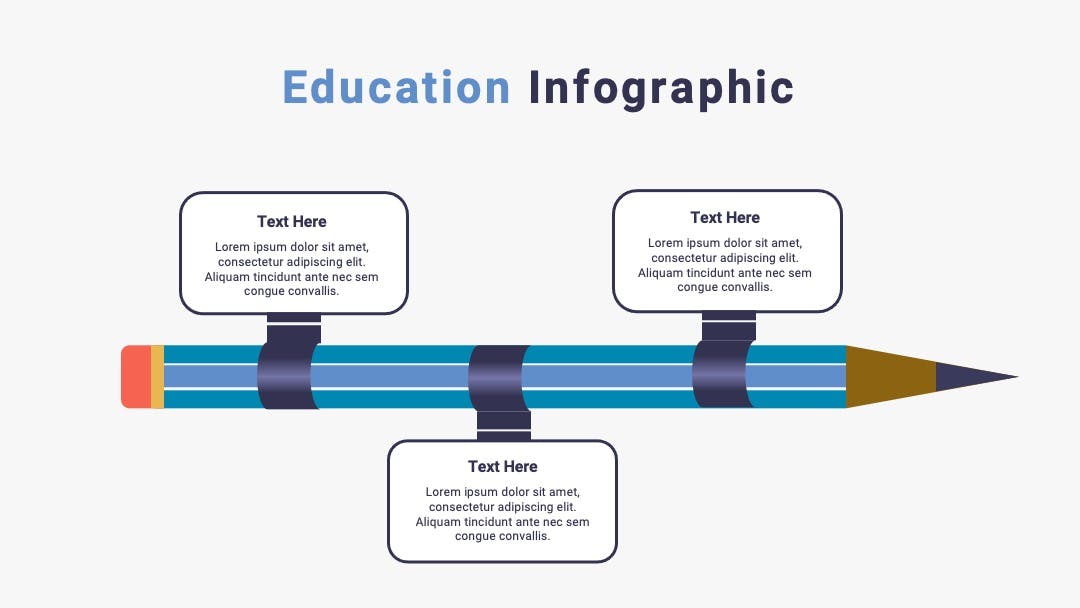 Education Infographic

Text Here
Lorem ipsum dolor sit amet, consectetur adipiscing elit. Aliquam tincidunt ante nec sem congue convallis.

Text Here
Lorem ipsum dolor sit amet, consectetur adipiscing elit. Aliquam tincidunt ante nec sem congue convallis.

Text Here
Lorem ipsum dolor sit amet, consectetur adipiscing elit. Aliquam tincidunt ante nec sem congue convallis.